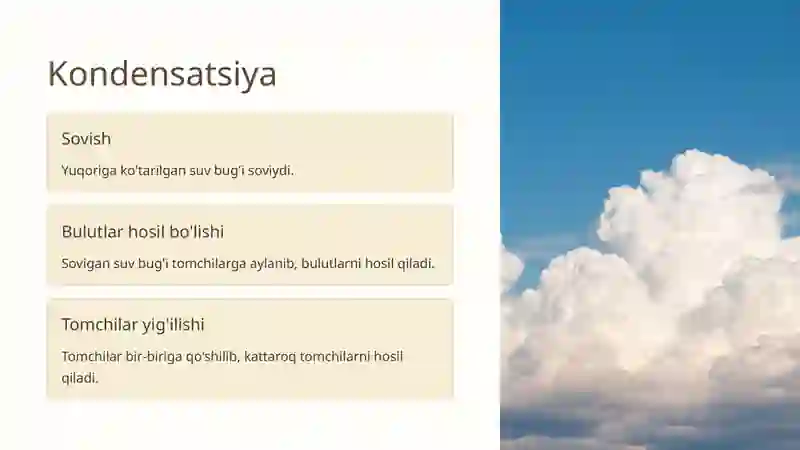 Kondensatsiya

Sovish

Yuqoriga ko'tarilgan suv bug'i soviydi.

Bulutlar hosil bo'lishi

Sovigan suv bug'i tomchilarga aylanib, bulutlarni hosil qiladi.

Tomchilar yig'ilishi

Tomchilar bir-biriga qo'shilib, kattaroq tomchilarni hosil qiladi.